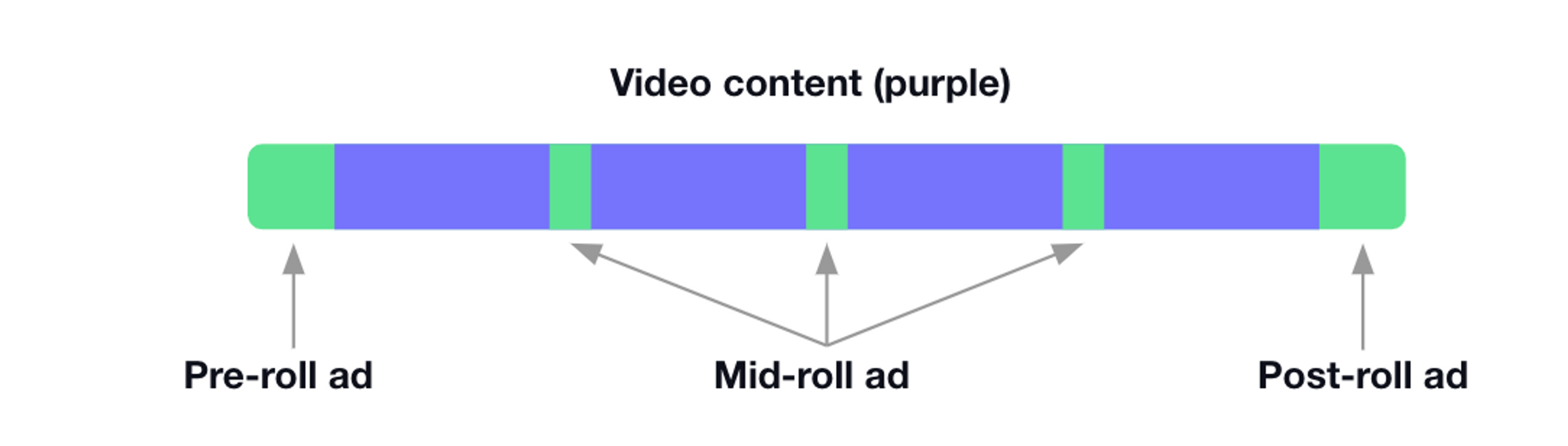 Video content (purple)

Pre-roll ad

Mid-roll ad

Post-roll ad